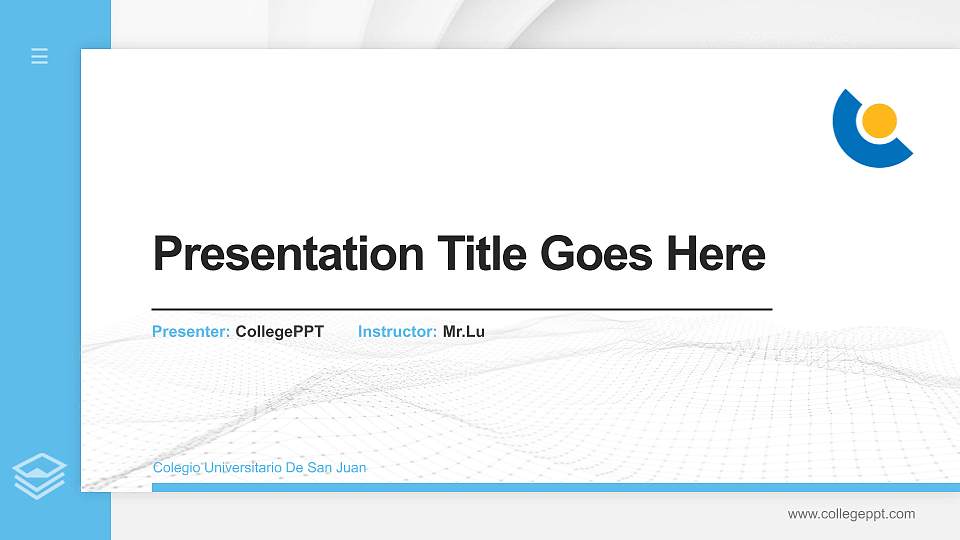 Presentation Title Goes Here

Presenter: CollegePPT Instructor: Mr.Lu

Colegio Universitario De San Juan

www.collegeppt.com